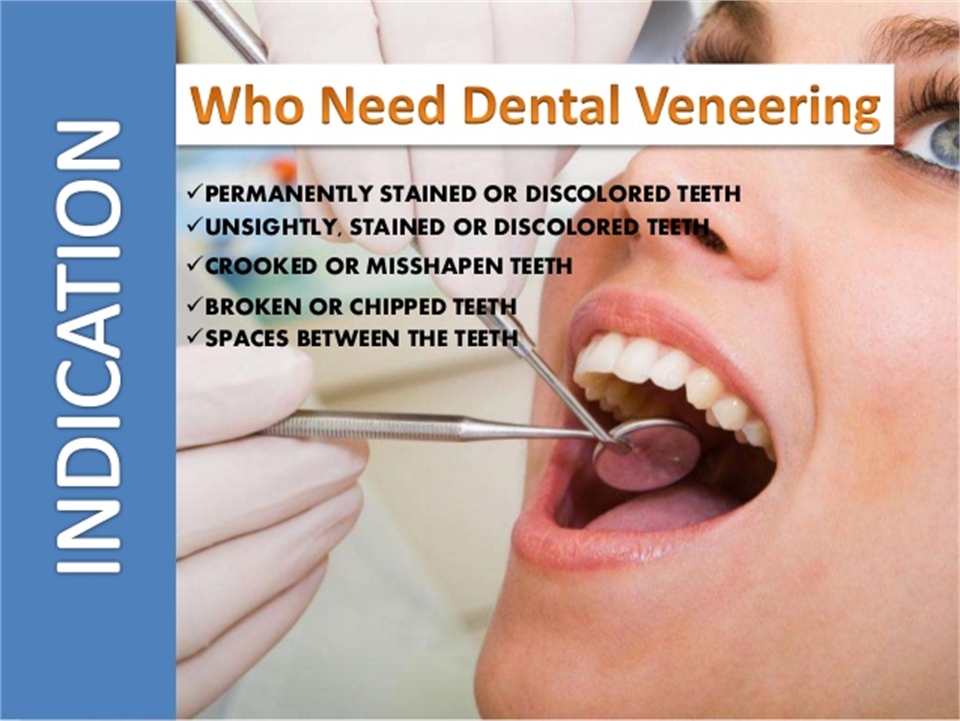 INDICATION

Who Need Dental Veneering

✓PERMANENTLY STAINED OR DISCOLORED TEETH
✓UNSIGHTLY, STAINED OR DISCOLORED TEETH
✓CROOKED OR MISSHAPEN TEETH
✓BROKEN OR CHIPPED TEETH
✓SPACES BETWEEN THE TEETH